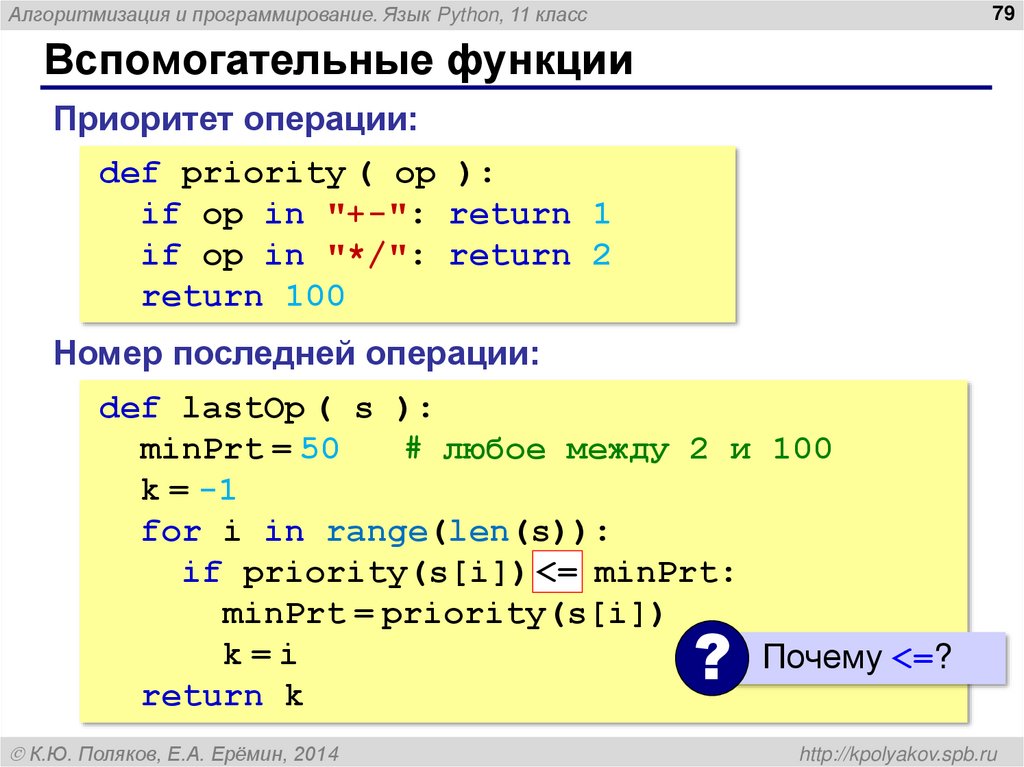 Алгоритмизация и программирование. Язык Python, 11 класс

79

Вспомогательные функции

Приоритет операции:

def priority ( op ):
  if op in "+-": return 1
  if op in "*/": return 2
  return 100

Номер последней операции:

def lastOp ( s ):
  minPrt = 50   # любое между 2 и 100
  k = -1
  for i in range(len(s)):
    if priority(s[i]) <= minPrt:
      minPrt = priority(s[i])
      k = i
  return k

?

Почему <=?

© К.Ю. Поляков, Е.А. Ерёмин, 2014

http://kpolyakov.spb.ru